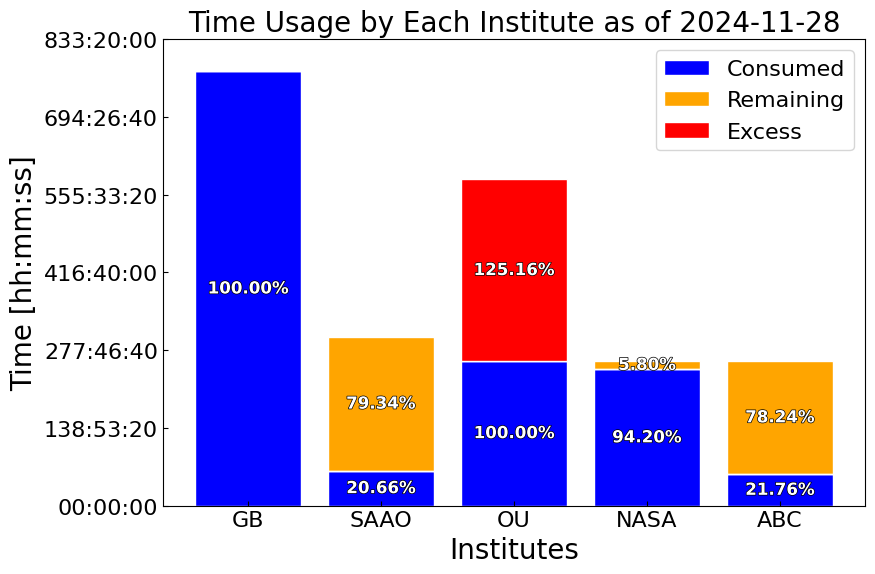 Time Usage by Each Institute as of 2024-11-28

Consumed
Remaining
Excess

Time [hh:mm:ss]

833:20:00
694:26:40
555:33:20
416:40:00
277:46:40
138:53:20
00:00:00

100.00%
79.34%
20.66%
125.16%
100.00%
5.80%
94.20%
78.24%
21.76%

GB
SAAO
OU
NASA
ABC

Institutes